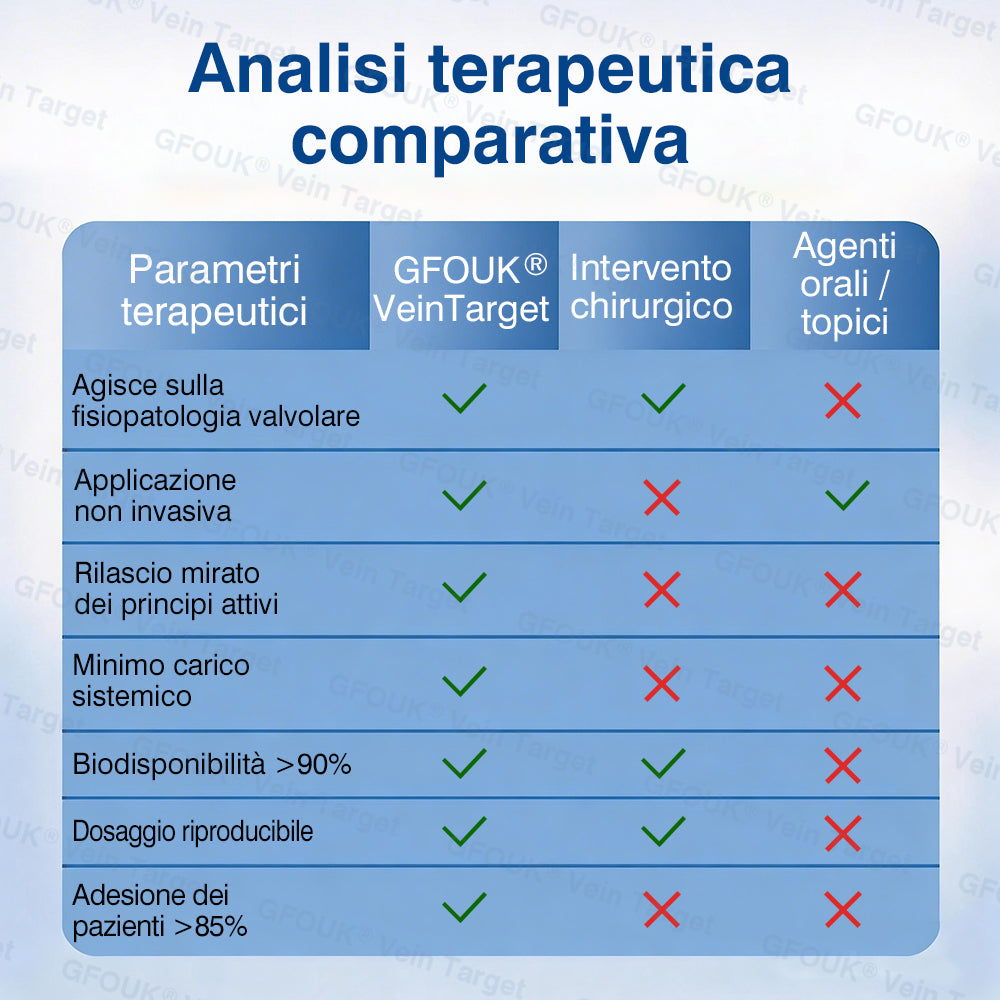 Analisi terapeutica comparativa

| Parametri terapeutici | GFOUK® VeinTarget | Intervento chirurgico | Agenti orali / topici |
|---|---|---|---|
| Agisce sulla fisiopatologia valvolare | ✓ | ✓ | ✗ |
| Applicazione non invasiva | ✓ | ✗ | ✓ |
| Rilascio mirato dei principi attivi | ✓ | ✗ | ✗ |
| Minimo carico sistemico | ✓ | ✗ | ✗ |
| Biodisponibilità >90% | ✓ | ✓ | ✗ |
| Dosaggio riproducibile | ✓ | ✓ | ✗ |
| Adesione dei pazienti >85% | ✓ | ✗ | ✗ |

GFOUK® Vein Target